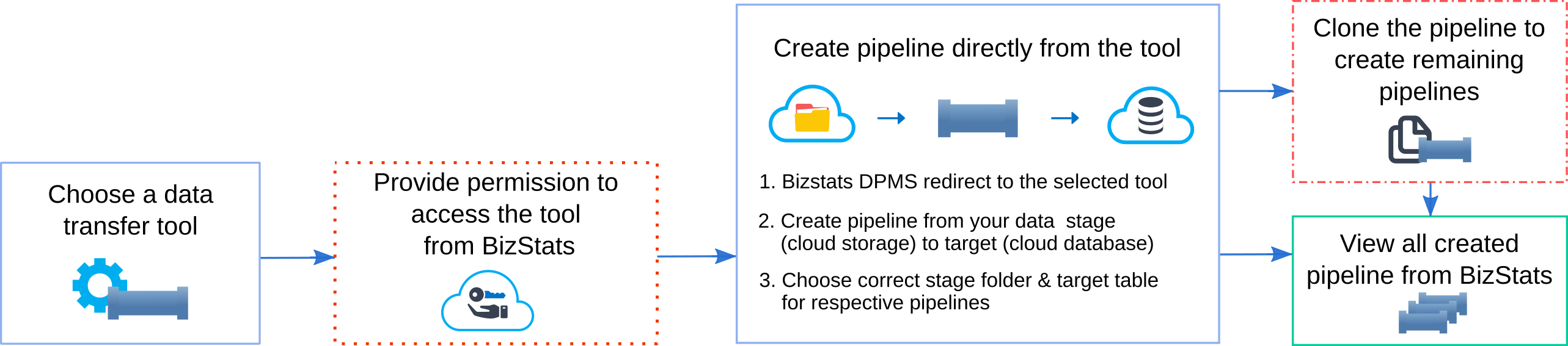 Choose a data transfer tool

Provide permission to access the tool from BizStats

Create pipeline directly from the tool

1. Bizstats DPMS redirect to the selected tool

2. Create pipeline from your data stage (cloud storage) to target (cloud database)

3. Choose correct stage folder & target table for respective pipelines

Clone the pipeline to create remaining pipelines

View all created pipeline from BizStats